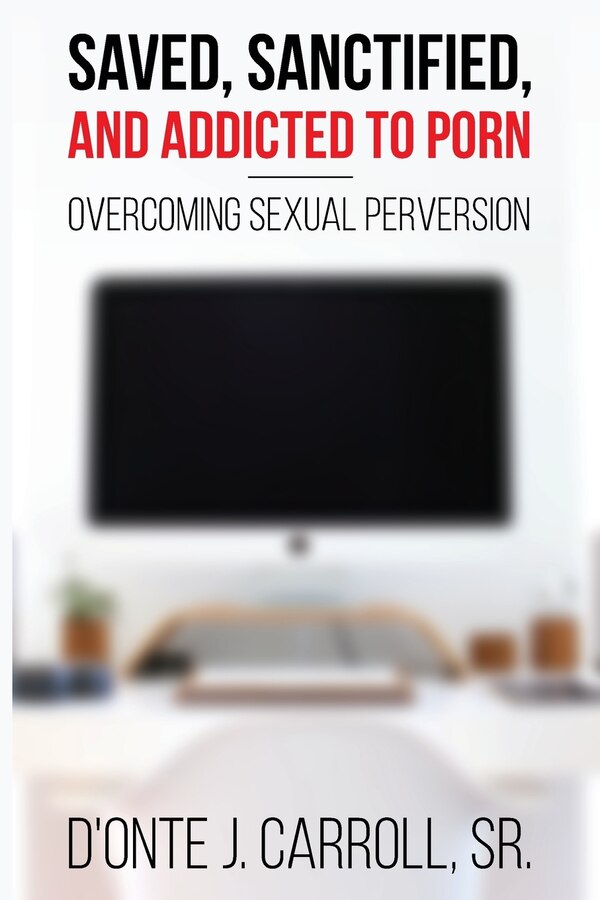 SAVED, SANCTIFIED, AND ADDICTED TO PORN

OVERCOMING SEXUAL PERVERSION

D'ONTE J. CARROLL, SR.